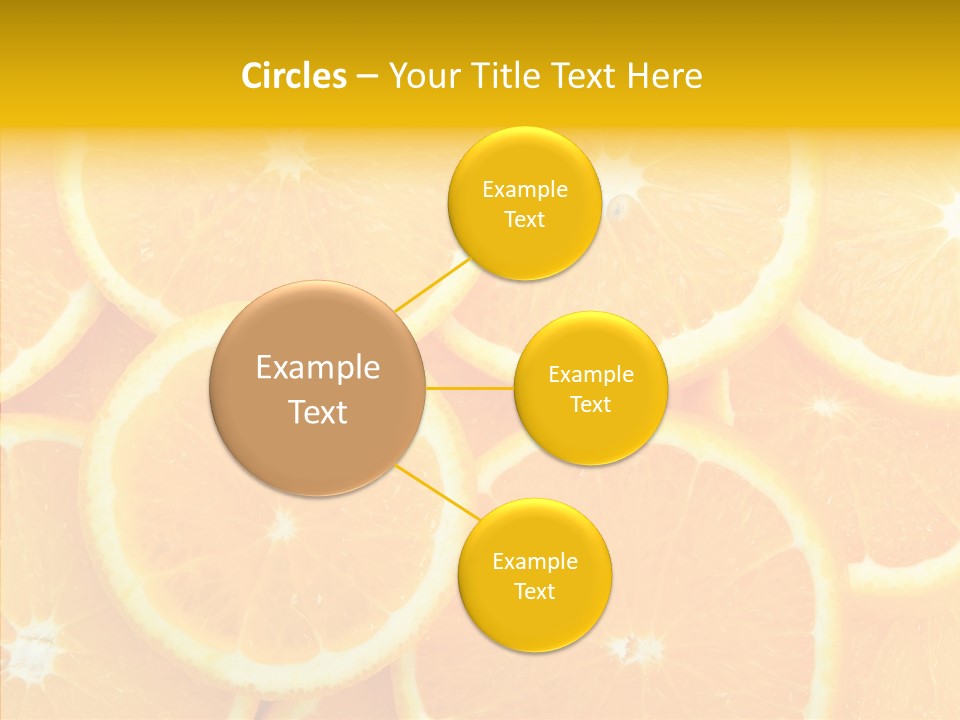 Circles – Your Title Text Here

Example Text

Example Text

Example Text

Example Text